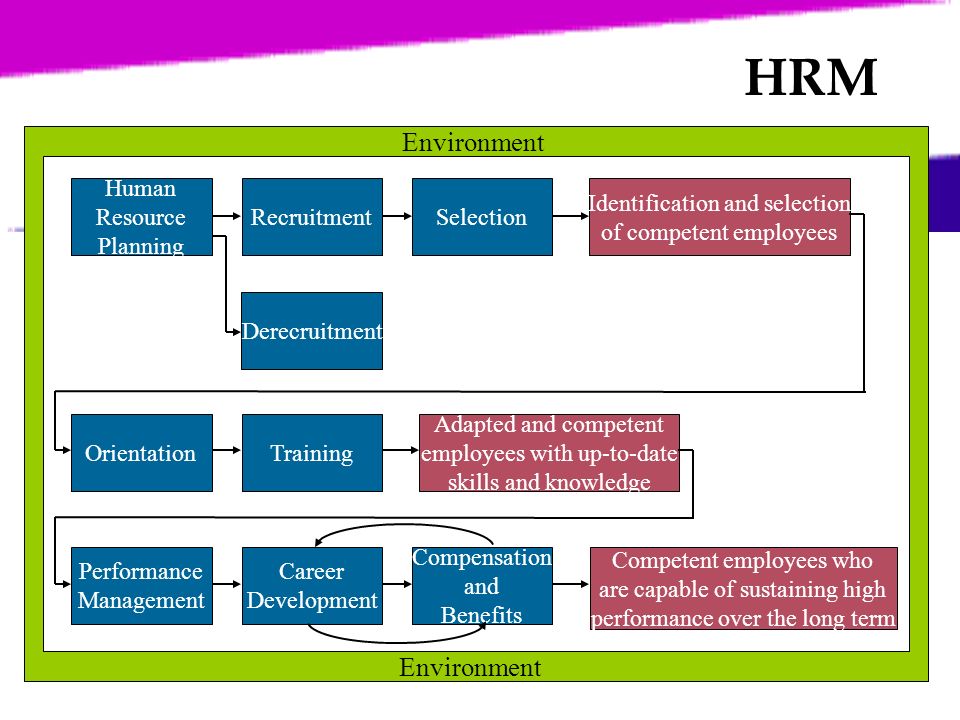 HRM

Environment

Human Resource Planning

Recruitment

Selection

Identification and selection of competent employees

Derecruitment

Orientation

Training

Adapted and competent employees with up-to-date skills and knowledge

Performance Management

Career Development

Compensation and Benefits

Competent employees who are capable of sustaining high performance over the long term

Environment